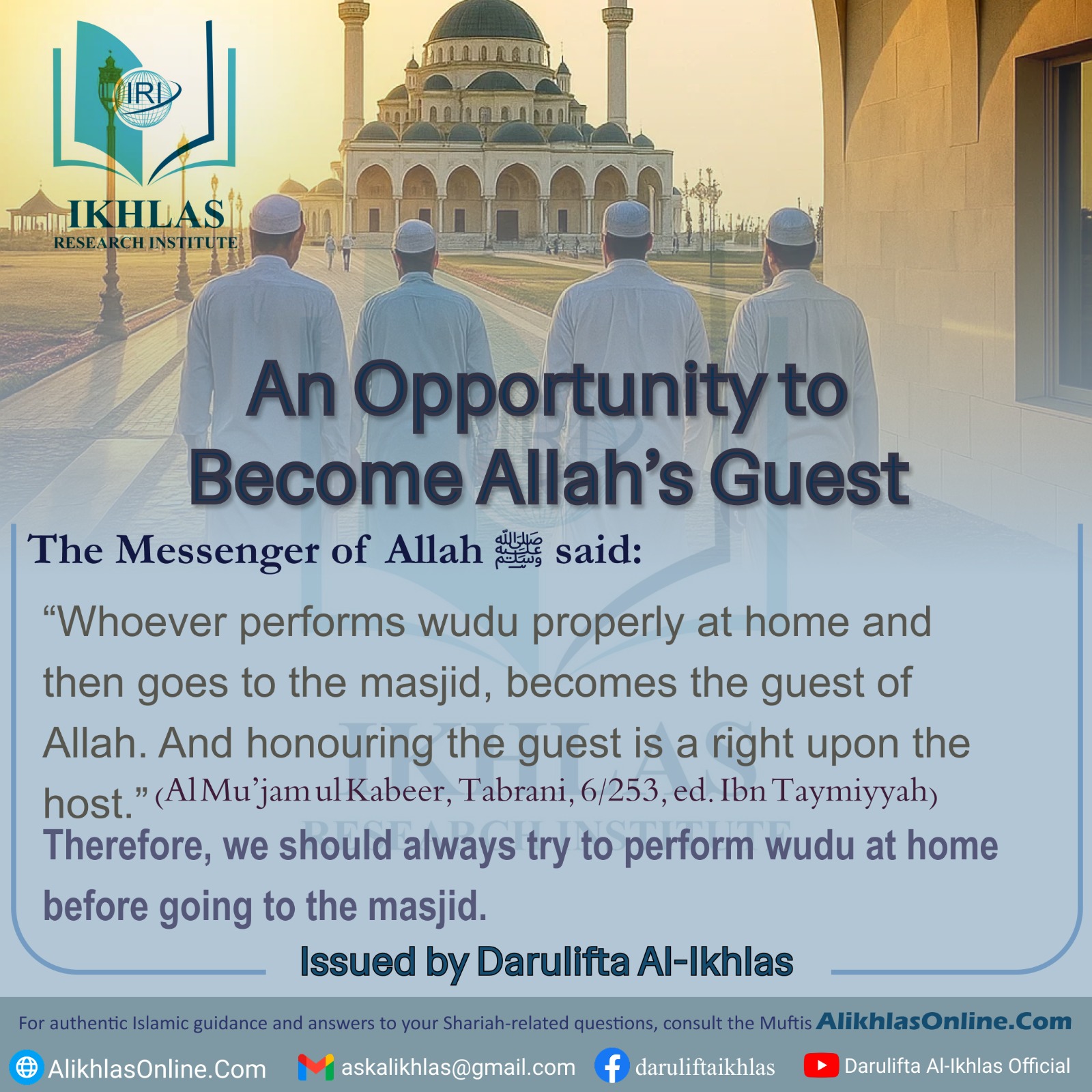 IRI
IKHLAS
RESEARCH INSTITUTE

An Opportunity to Become Allah's Guest

The Messenger of Allah ﷺ said:

"Whoever performs wudu properly at home and then goes to the masjid, becomes the guest of Allah. And honouring the guest is a right upon the host." (Al Mu'jam ul Kabeer, Tabrani, 6/253, ed. Ibn Taymiyyah)

Therefore, we should always try to perform wudu at home before going to the masjid.

Issued by Darulifta Al-Ikhlas

For authentic Islamic guidance and answers to your Shariah-related questions, consult the Muftis AlikhlasOnline.Com

AlikhlasOnline.Com askalikhlas@gmail.com daruliftaikhlas Darulifta Al-Ikhlas Official